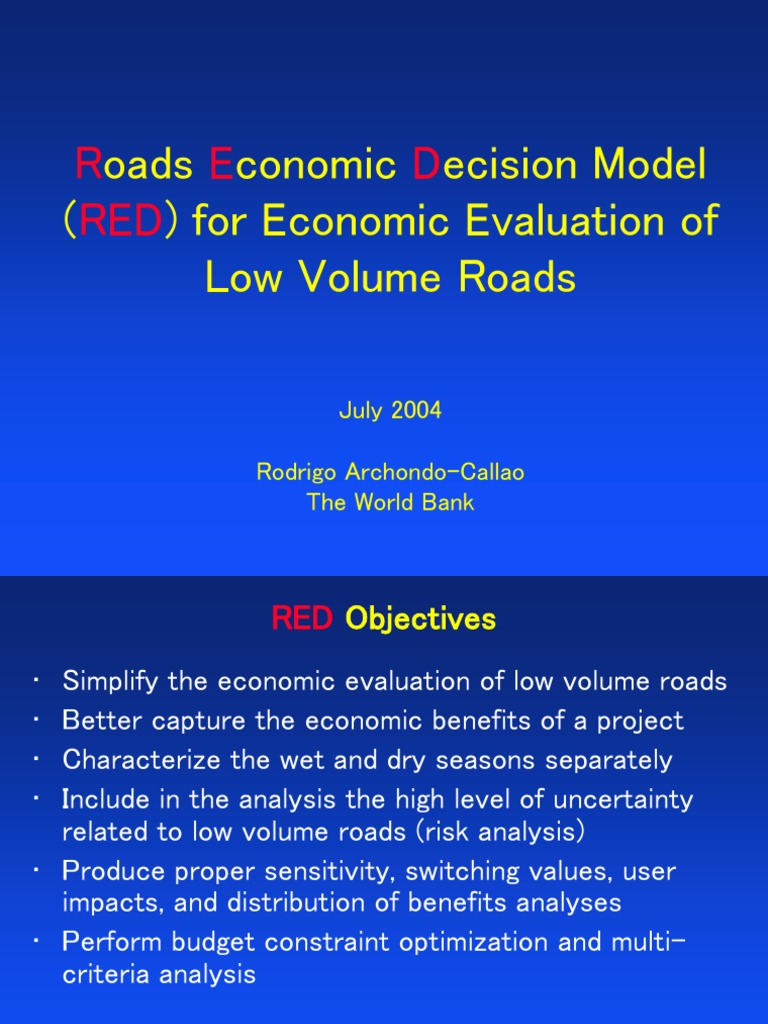 Roads Economic Decision Model (RED) for Economic Evaluation of Low Volume Roads

July 2004

Rodrigo Archondo-Callao
The World Bank

RED Objectives

• Simplify the economic evaluation of low volume roads
• Better capture the economic benefits of a project
• Characterize the wet and dry seasons separately
• Include in the analysis the high level of uncertainty related to low volume roads (risk analysis)
• Produce proper sensitivity, switching values, user impacts, and distribution of benefits analyses
• Perform budget constraint optimization and multi-criteria analysis